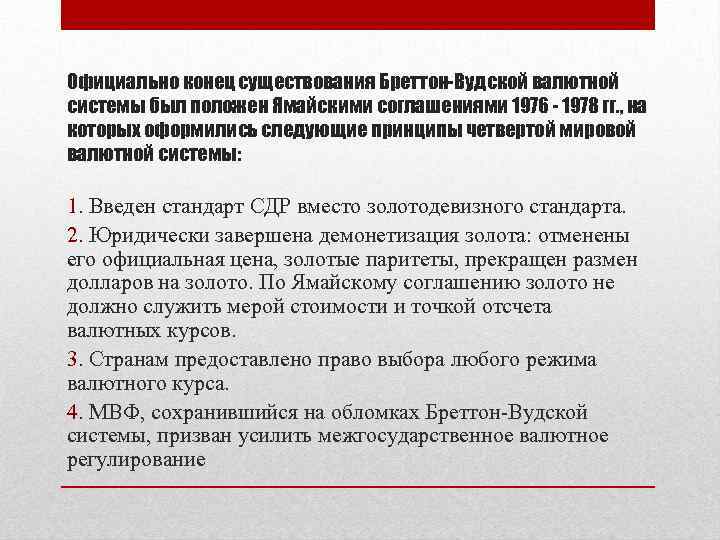 Официально конец существования Бреттон-Вудской валютной системы был положен Ямайскими соглашениями 1976 - 1978 гг., на которых оформились следующие принципы четвертой мировой валютной системы:

1. Введен стандарт СДР вместо золотодевизного стандарта.

2. Юридически завершена демонетизация золота: отменены его официальная цена, золотые паритеты, прекращен размен долларов на золото. По Ямайскому соглашению золото не должно служить мерой стоимости и точкой отсчета валютных курсов.

3. Странам предоставлено право выбора любого режима валютного курса.

4. МВФ, сохранившийся на обломках Бреттон-Вудской системы, призван усилить межгосударственное валютное регулирование